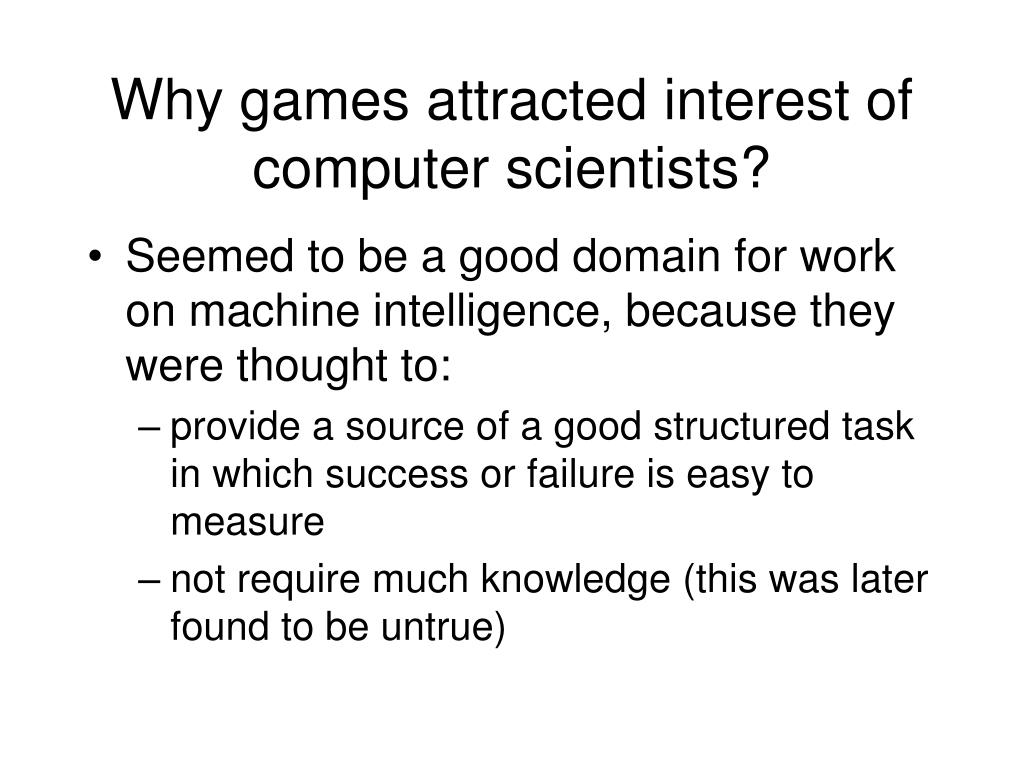 Why games attracted interest of computer scientists?

• Seemed to be a good domain for work on machine intelligence, because they were thought to:
– provide a source of a good structured task in which success or failure is easy to measure
– not require much knowledge (this was later found to be untrue)